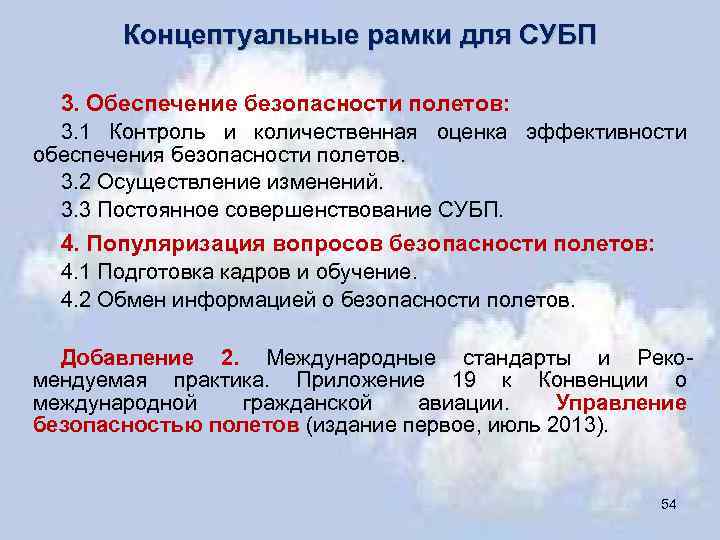 Концептуальные рамки для СУБП

3. Обеспечение безопасности полетов:

3.1 Контроль и количественная оценка эффективности обеспечения безопасности полетов.

3.2 Осуществление изменений.

3.3 Постоянное совершенствование СУБП.

4. Популяризация вопросов безопасности полетов:

4.1 Подготовка кадров и обучение.

4.2 Обмен информацией о безопасности полетов.

Добавление 2. Международные стандарты и Рекомендуемая практика. Приложение 19 к Конвенции о международной гражданской авиации. Управление безопасностью полетов (издание первое, июль 2013).

54